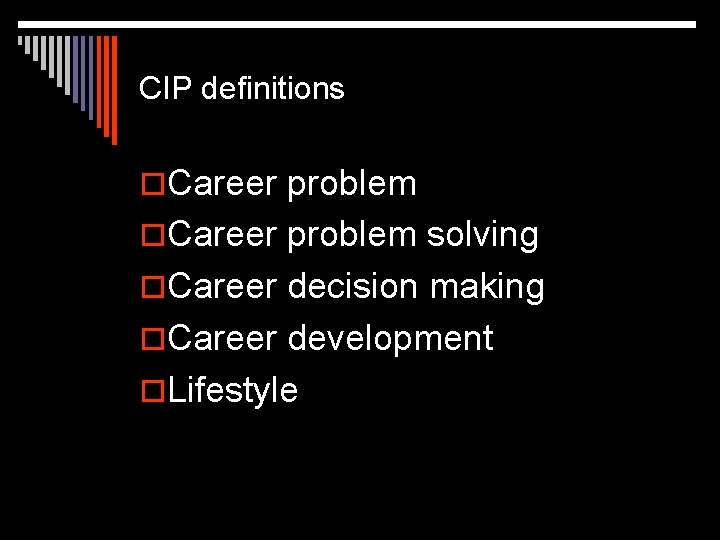 CIP definitions

Career problem
Career problem solving
Career decision making
Career development
Lifestyle